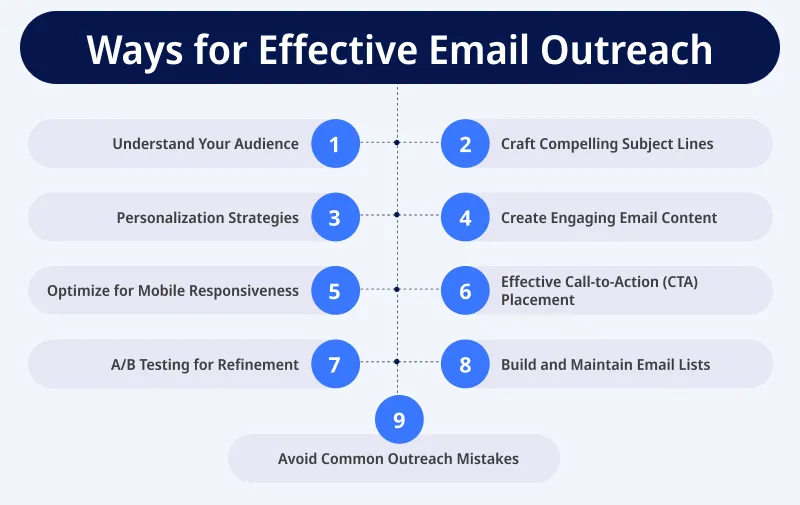 Ways for Effective Email Outreach

Understand Your Audience 1

2 Craft Compelling Subject Lines

Personalization Strategies 3

4 Create Engaging Email Content

Optimize for Mobile Responsiveness 5

6 Effective Call-to-Action (CTA) Placement

A/B Testing for Refinement 7

8 Build and Maintain Email Lists

9

Avoid Common Outreach Mistakes